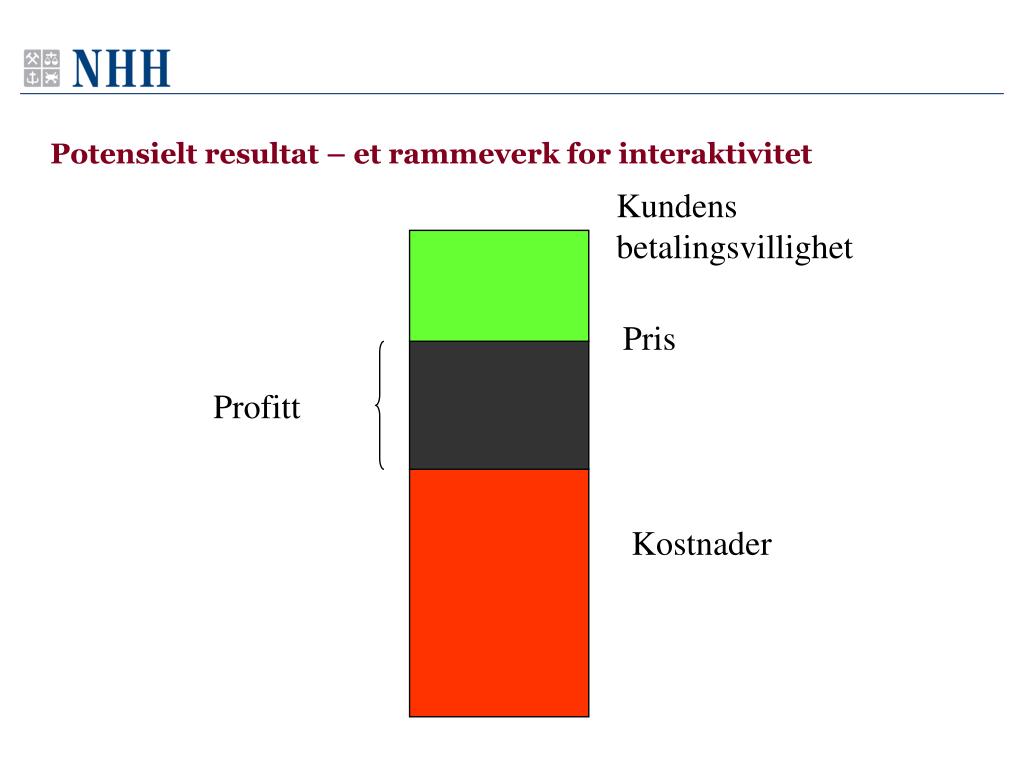 NHH

Potensielt resultat – et rammeverk for interaktivitet

Kundens betalingsvillighet

Pris

Profitt

Kostnader